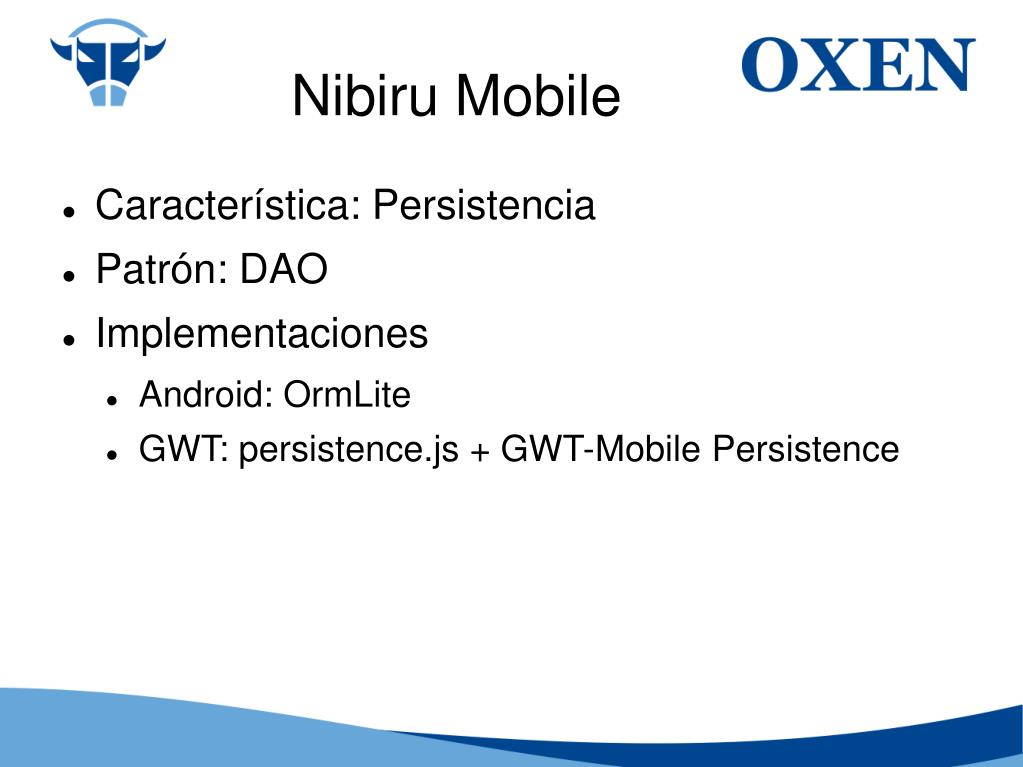 OXEN

Nibiru Mobile

- Característica: Persistencia
- Patrón: DAO
- Implementaciones
  - Android: OrmLite
  - GWT: persistence.js + GWT-Mobile Persistence